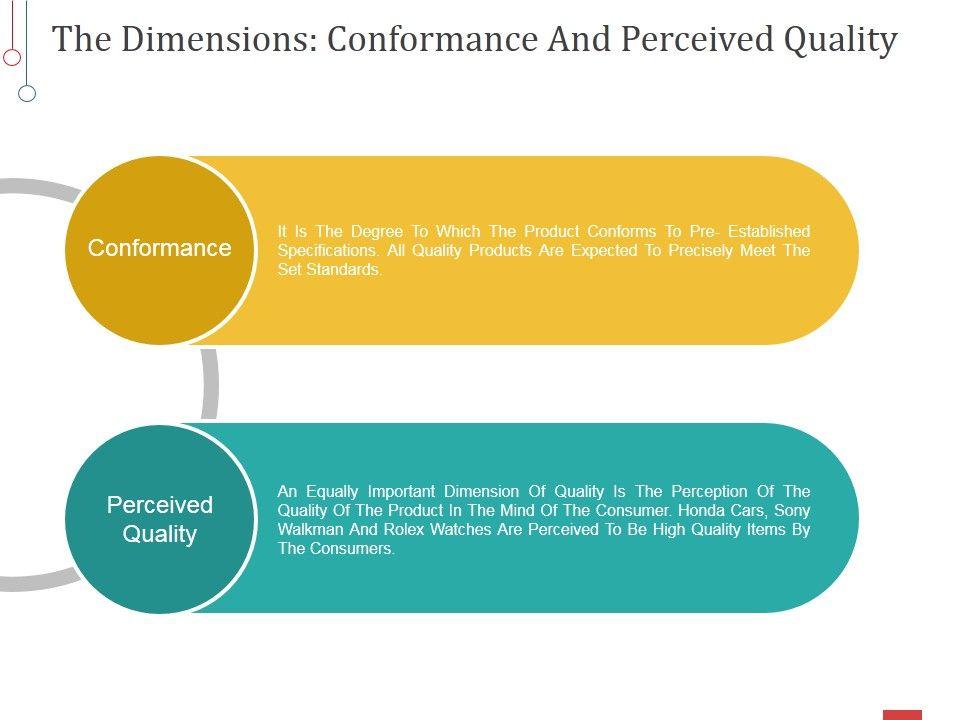 The Dimensions: Conformance And Perceived Quality

Conformance

It Is The Degree To Which The Product Conforms To Pre- Established Specifications. All Quality Products Are Expected To Precisely Meet The Set Standards.

Perceived Quality

An Equally Important Dimension Of Quality Is The Perception Of The Quality Of The Product In The Mind Of The Consumer. Honda Cars, Sony Walkman And Rolex Watches Are Perceived To Be High Quality Items By The Consumers.